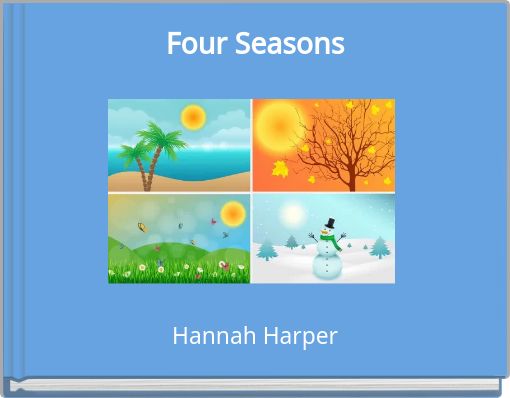 Four Seasons

Hannah Harper